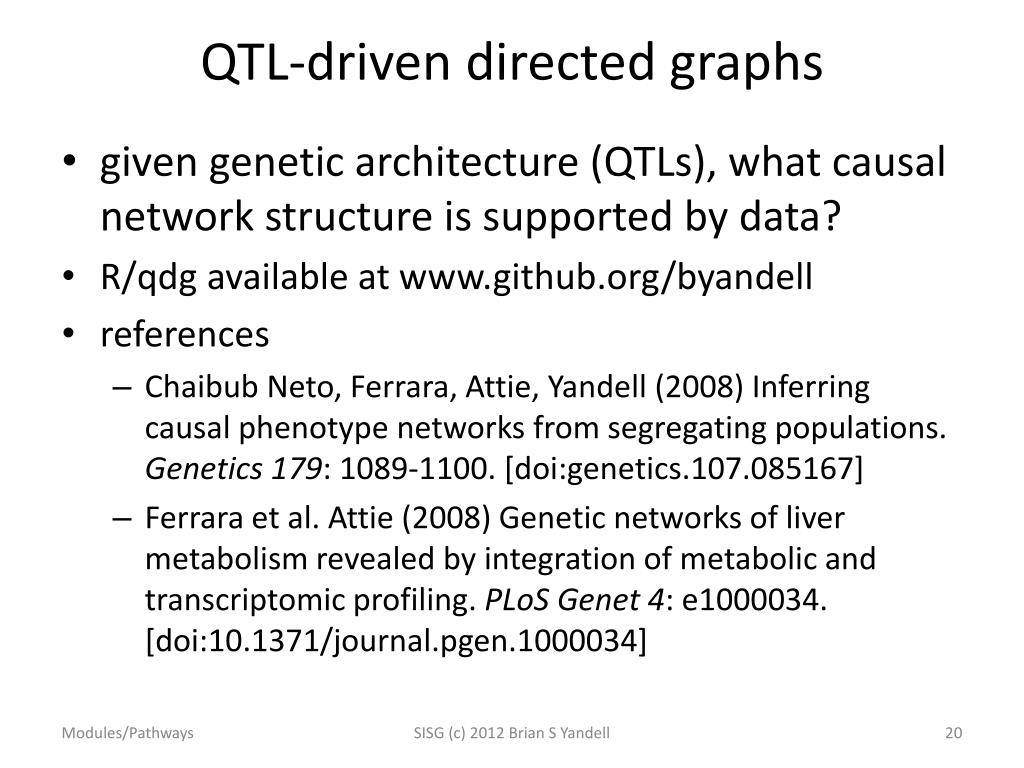 QTL-driven directed graphs

• given genetic architecture (QTLs), what causal network structure is supported by data?
• R/qdg available at www.github.org/byandell
• references
– Chaibub Neto, Ferrara, Attie, Yandell (2008) Inferring causal phenotype networks from segregating populations. Genetics 179: 1089-1100. [doi:genetics.107.085167]
– Ferrara et al. Attie (2008) Genetic networks of liver metabolism revealed by integration of metabolic and transcriptomic profiling. PLoS Genet 4: e1000034. [doi:10.1371/journal.pgen.1000034]

Modules/Pathways
SISG (c) 2012 Brian S Yandell
20